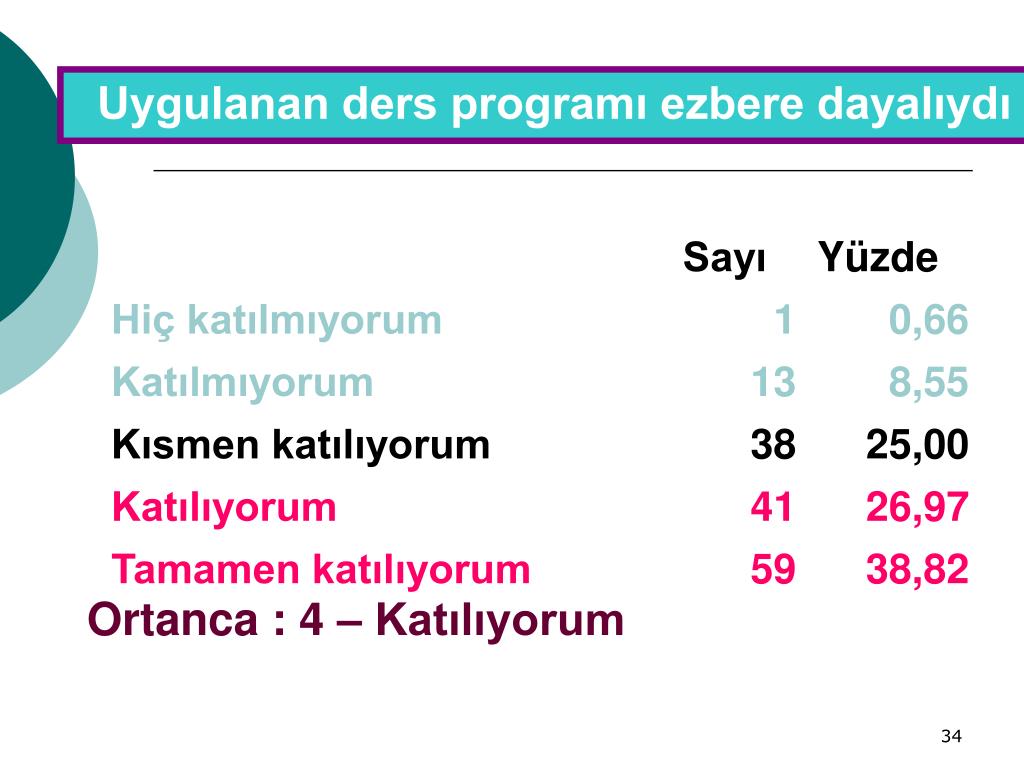 Uygulanan ders programı ezbere dayalıydı

| | Sayı | Yüzde |
|---|---|---|
| Hiç katılmıyorum | 1 | 0,66 |
| Katılmıyorum | 13 | 8,55 |
| Kısmen katılıyorum | 38 | 25,00 |
| Katılıyorum | 41 | 26,97 |
| Tamamen katılıyorum | 59 | 38,82 |

Ortanca : 4 – Katılıyorum

34